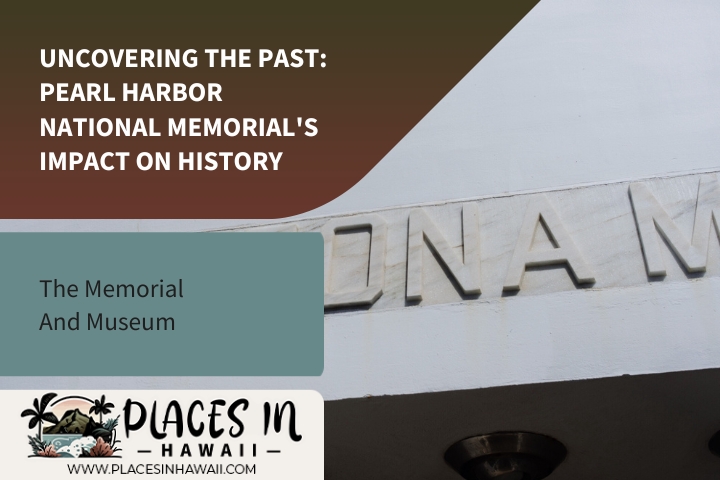 UNCOVERING THE PAST: PEARL HARBOR NATIONAL MEMORIAL'S IMPACT ON HISTORY

ONA M

The Memorial And Museum

PLACES IN
— HAWAII —
WWW.PLACESINHAWAII.COM